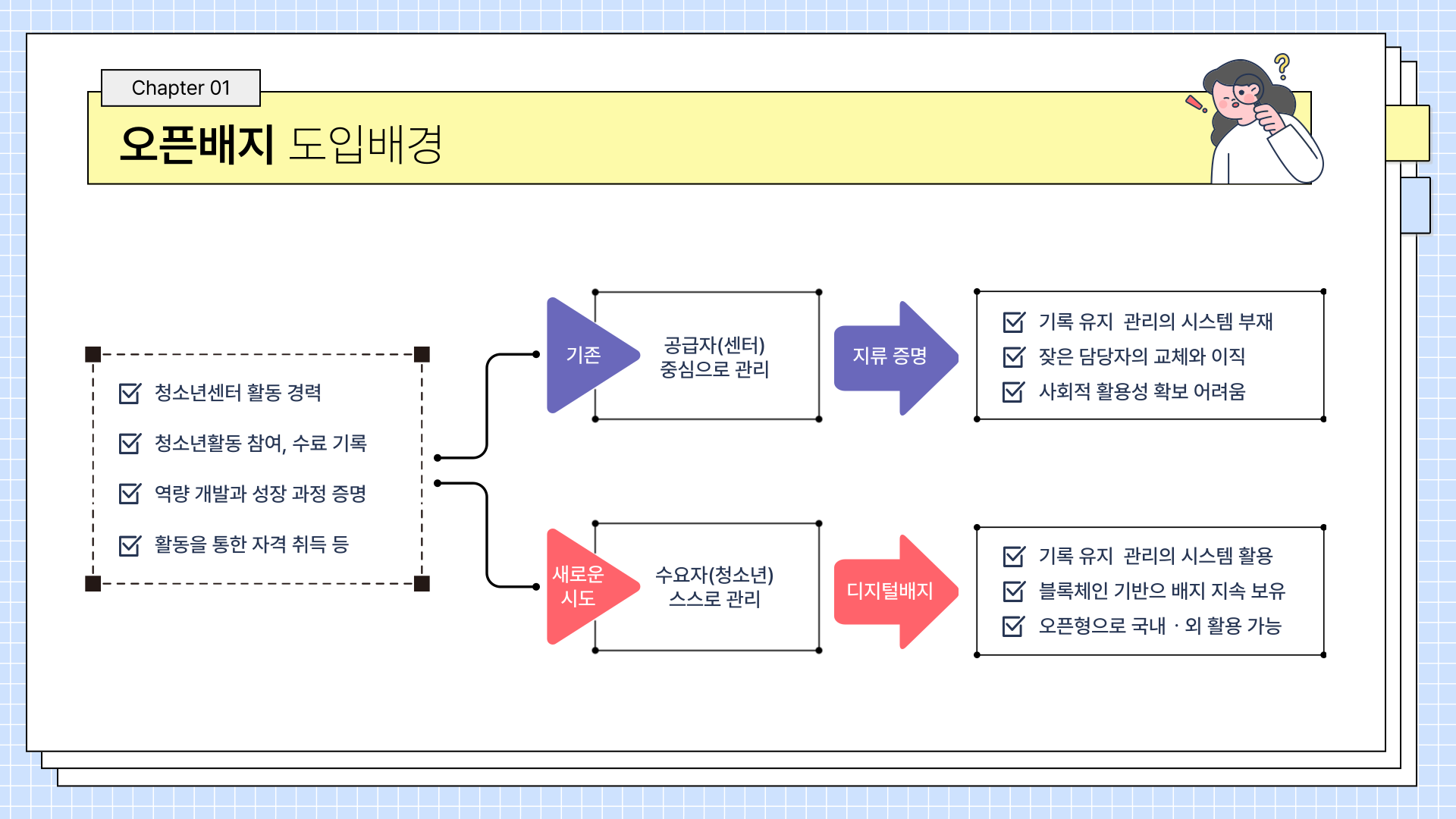 Chapter 01

오픈배지 도입배경

청소년센터 활동 경력
청소년활동 참여, 수료 기록
역량 개발과 성장 과정 증명
활동을 통한 자격 취득 등

기존

공급자(센터) 중심으로 관리

지류 증명

기록 유지 관리의 시스템 부재
잦은 담당자의 교체와 이직
사회적 활용성 확보 어려움

새로운 시도

수요자(청소년) 스스로 관리

디지털배지

기록 유지 관리의 시스템 활용
블록체인 기반으 배지 지속 보유
오픈형으로 국내 · 외 활용 가능